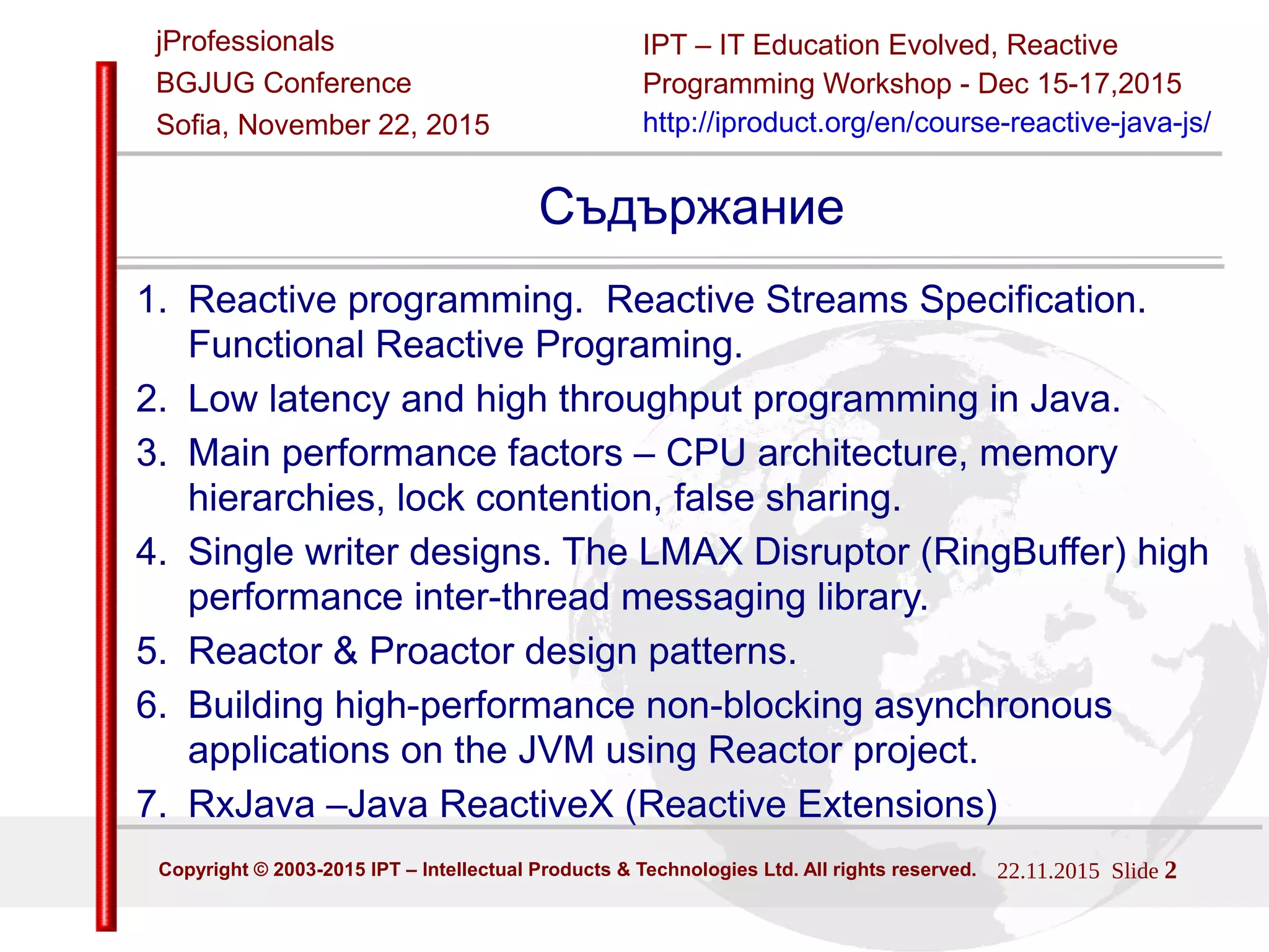 jProfessionals
BGJUG Conference
Sofia, November 22, 2015

IPT – IT Education Evolved, Reactive Programming Workshop - Dec 15-17,2015
http://iproduct.org/en/course-reactive-java-js/

Съдържание

1. Reactive programming. Reactive Streams Specification. Functional Reactive Programing.
2. Low latency and high throughput programming in Java.
3. Main performance factors – CPU architecture, memory hierarchies, lock contention, false sharing.
4. Single writer designs. The LMAX Disruptor (RingBuffer) high performance inter-thread messaging library.
5. Reactor & Proactor design patterns.
6. Building high-performance non-blocking asynchronous applications on the JVM using Reactor project.
7. RxJava –Java ReactiveX (Reactive Extensions)

Copyright © 2003-2015 IPT – Intellectual Products & Technologies Ltd. All rights reserved. 22.11.2015 Slide 2